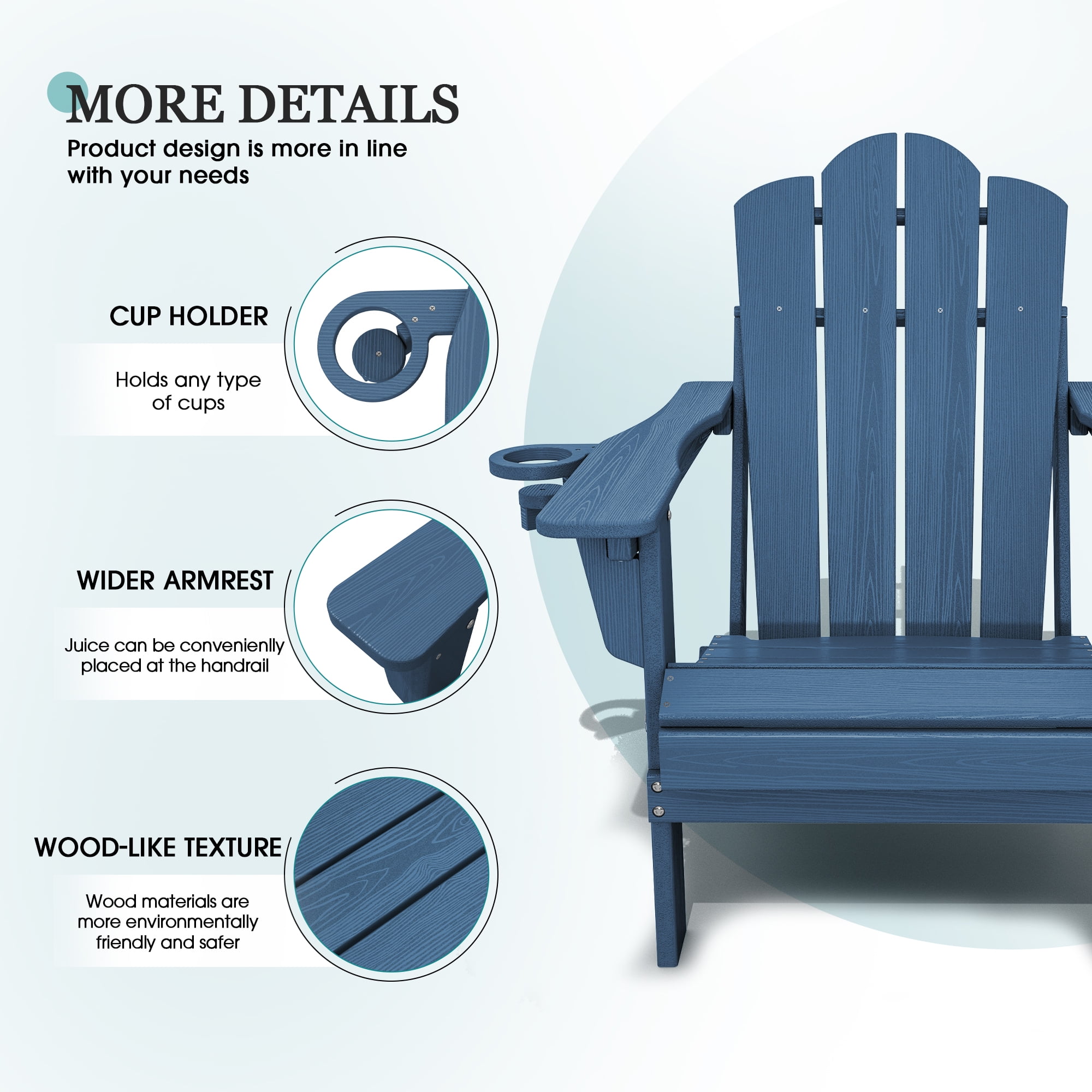 MORE DETAILS
Product design is more in line with your needs

CUP HOLDER
Holds any type of cups

WIDER ARMREST
Juice can be convenienlly placed at the handrail

WOOD-LIKE TEXTURE
Wood materials are more environmentally friendly and safer